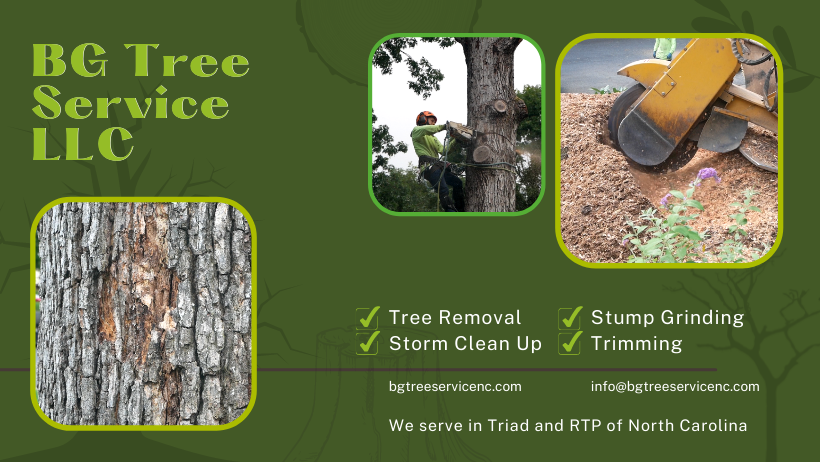 BG Tree Service LLC

Tree Removal
Storm Clean Up

Stump Grinding
Trimming

bgtreeservicenc.com

info@bgtreeservicenc.com

We serve in Triad and RTP of North Carolina